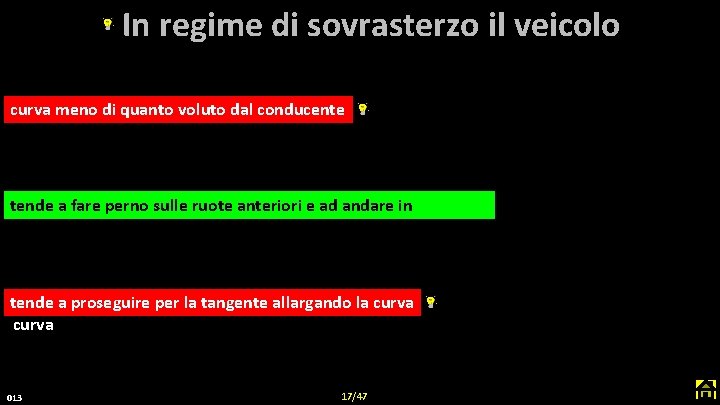 In regime di sovrasterzo il veicolo

curva meno di quanto voluto dal conducente

tende a fare perno sulle ruote anteriori e ad andare in

tende a proseguire per la tangente allargando la curva
curva

013

17/47